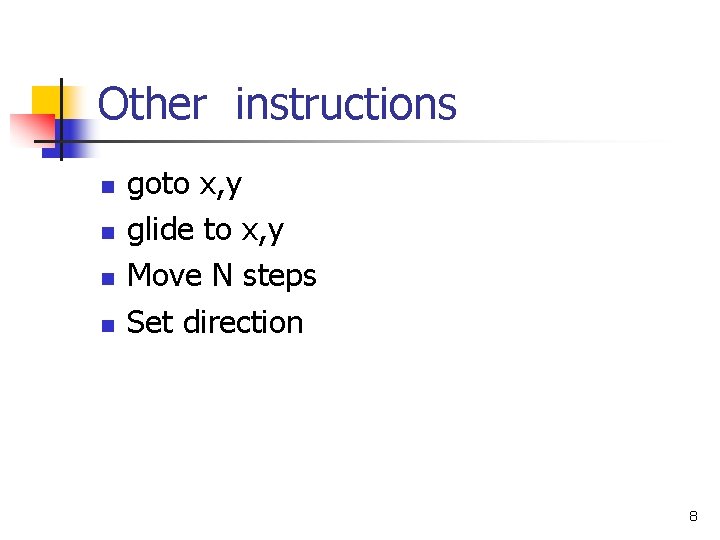 Other instructions

• goto x,y
• glide to x,y
• Move N steps
• Set direction

8